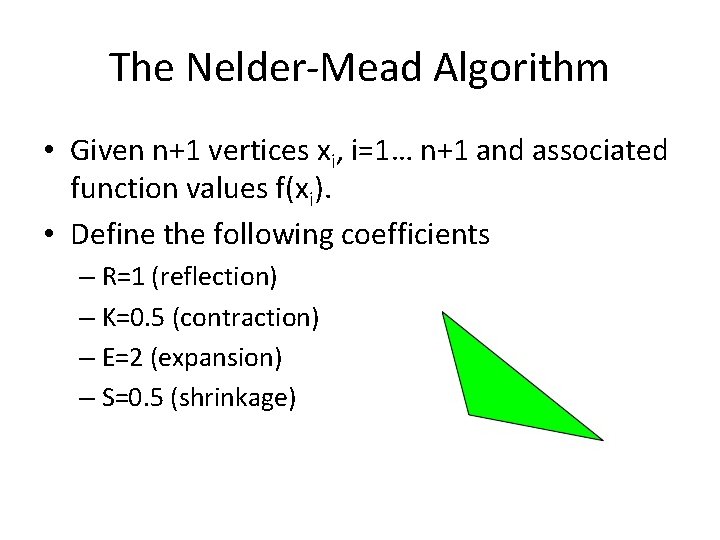 The Nelder-Mead Algorithm

• Given n+1 vertices $x_i$, i=1… n+1 and associated function values $f(x_i)$.
• Define the following coefficients
– R=1 (reflection)
– K=0.5 (contraction)
– E=2 (expansion)
– S=0.5 (shrinkage)